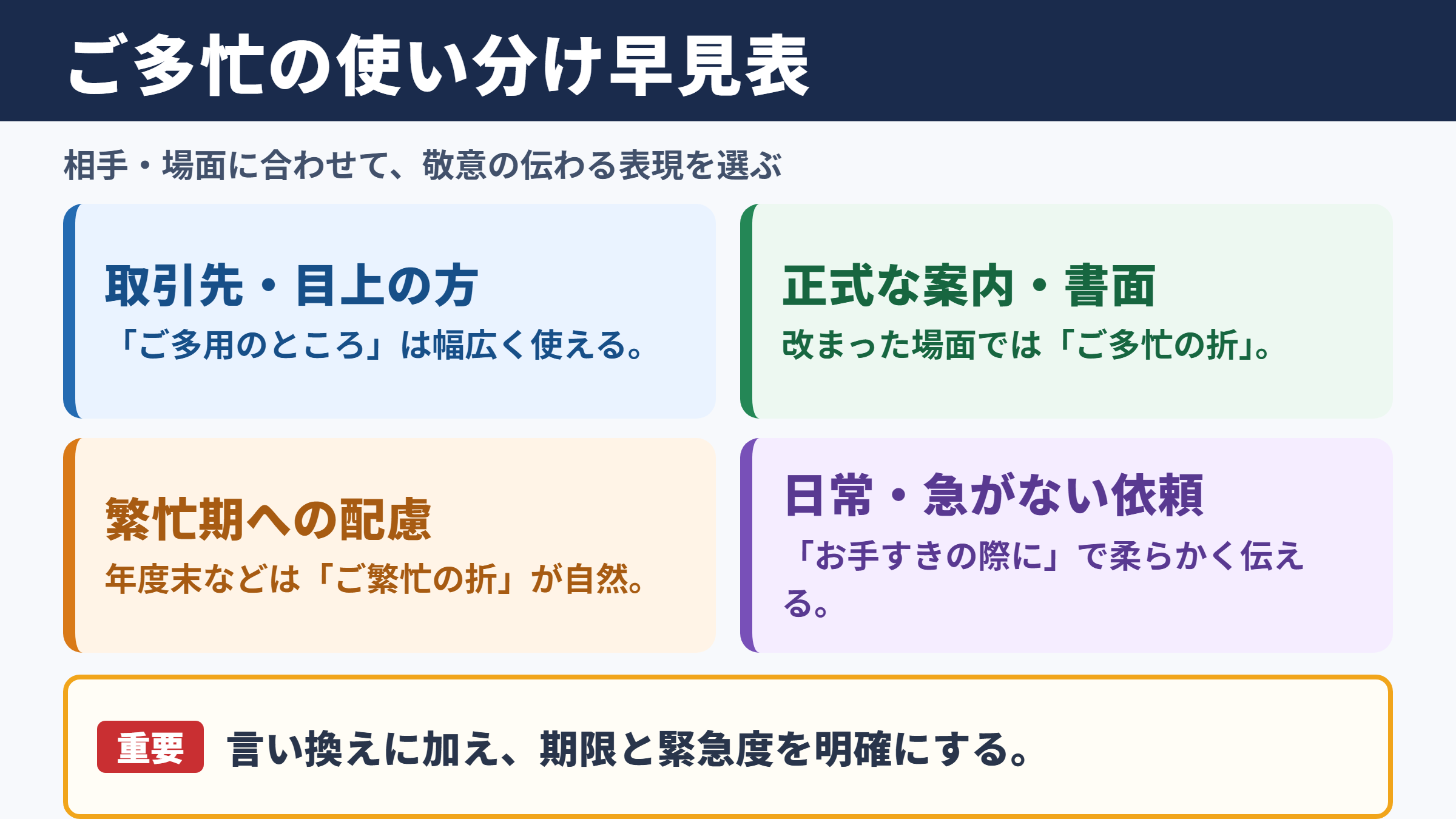 ご多忙の使い分け早見表

相手・場面に合わせて、敬意の伝わる表現を選ぶ

取引先・目上の方
「ご多用のところ」は幅広く使える。

正式な案内・書面
改まった場面では「ご多忙の折」。

繁忙期への配慮
年度末などは「ご繁忙の折」が自然。

日常・急がない依頼
「お手すきの際に」で柔らかく伝える。

重要 言い換えに加え、期限と緊急度を明確にする。